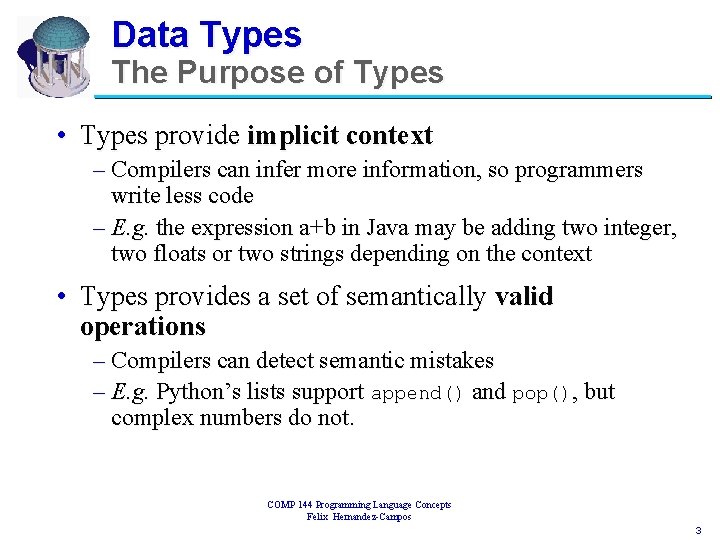 Data Types
The Purpose of Types

• Types provide implicit context
– Compilers can infer more information, so programmers write less code
– E.g. the expression a+b in Java may be adding two integer, two floats or two strings depending on the context

• Types provides a set of semantically valid operations
– Compilers can detect semantic mistakes
– E.g. Python's lists support append() and pop(), but complex numbers do not.

COMP 144 Programming Language Concepts
Felix Hernandez-Campos

3